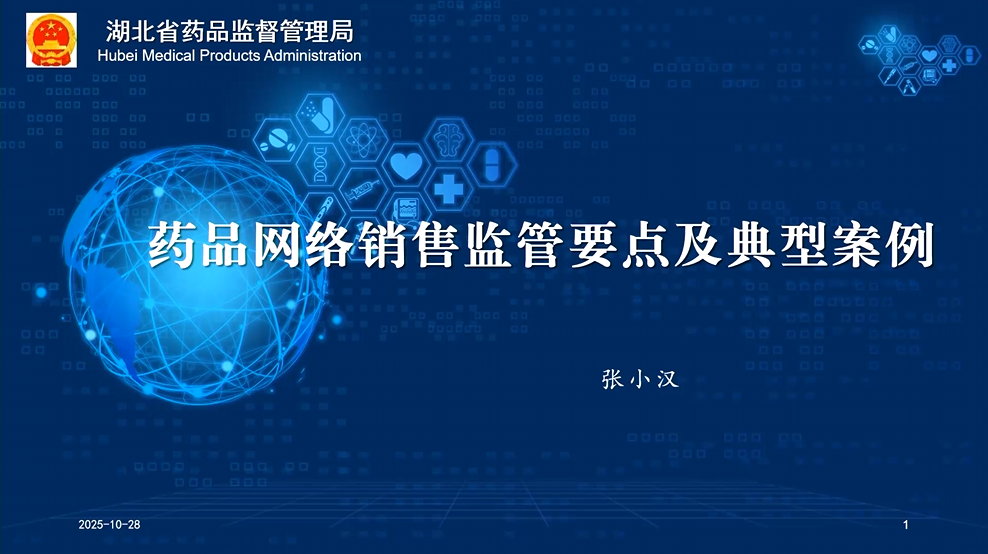 湖北省药品监督管理局
Hubei Medical Products Administration

药品网络销售监管要点及典型案例

张小汉

2025-10-28

1